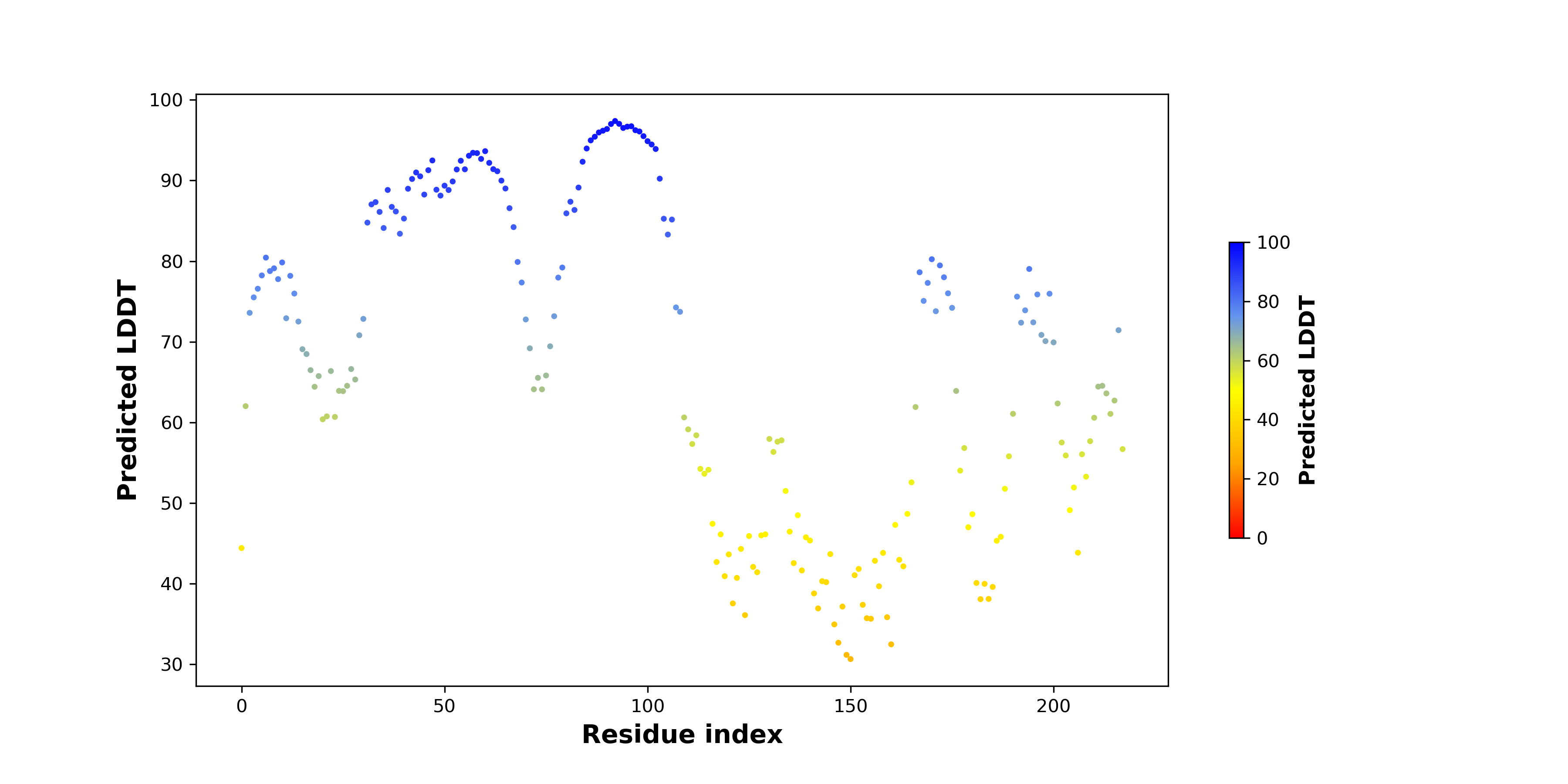 Predicted LDDT

100
90
80
70
60
50
40
30

0
50
100
150
200

Residue index

100
80
60
40
20
0

Predicted LDDT